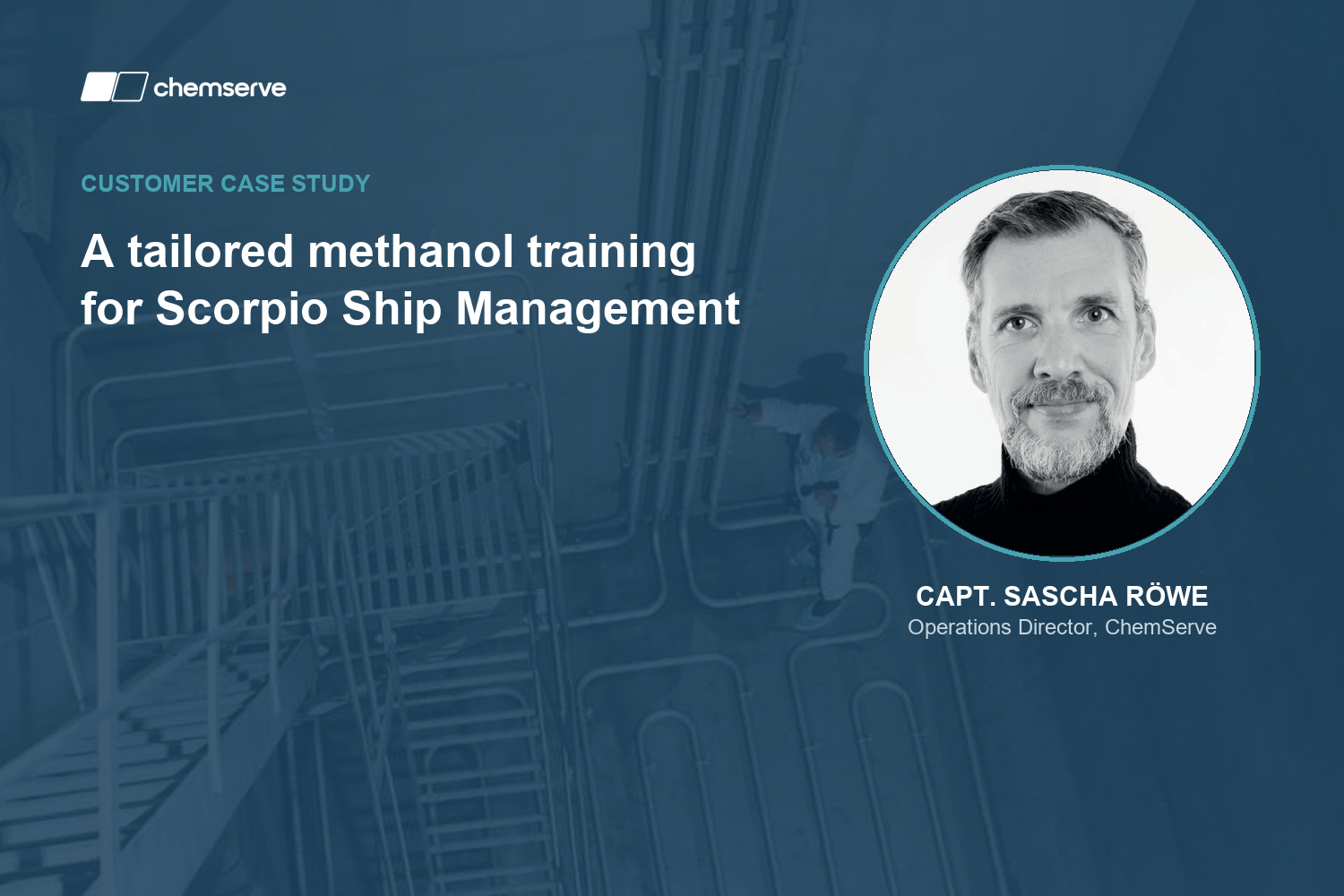 chemserve

CUSTOMER CASE STUDY

A tailored methanol training for Scorpio Ship Management

CAPT. SASCHA RÖWE
Operations Director, ChemServe